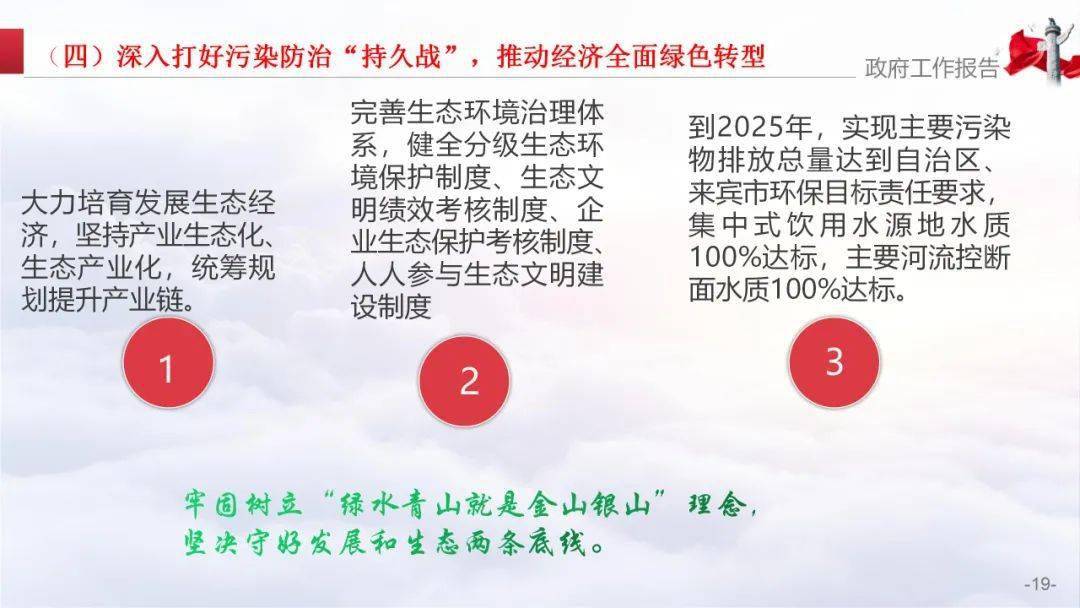 （四）深入打好污染防治“持久战”，推动经济全面绿色转型

政府工作报告

大力培育发展生态经济，坚持产业生态化、生态产业化，统筹规划提升产业链。

1

完善生态环境治理体系，健全分级生态环境保护制度、生态文明绩效考核制度、企业生态保护考核制度、人人参与生态文明建设制度

2

到2025年，实现主要污染物排放总量达到自治区、来宾市环保目标责任要求，集中式饮用水源地水质100%达标，主要河流控断面水质100%达标。

3

牢固树立“绿水青山就是金山银山”理念，坚决守好发展和生态两条底线。

-19-